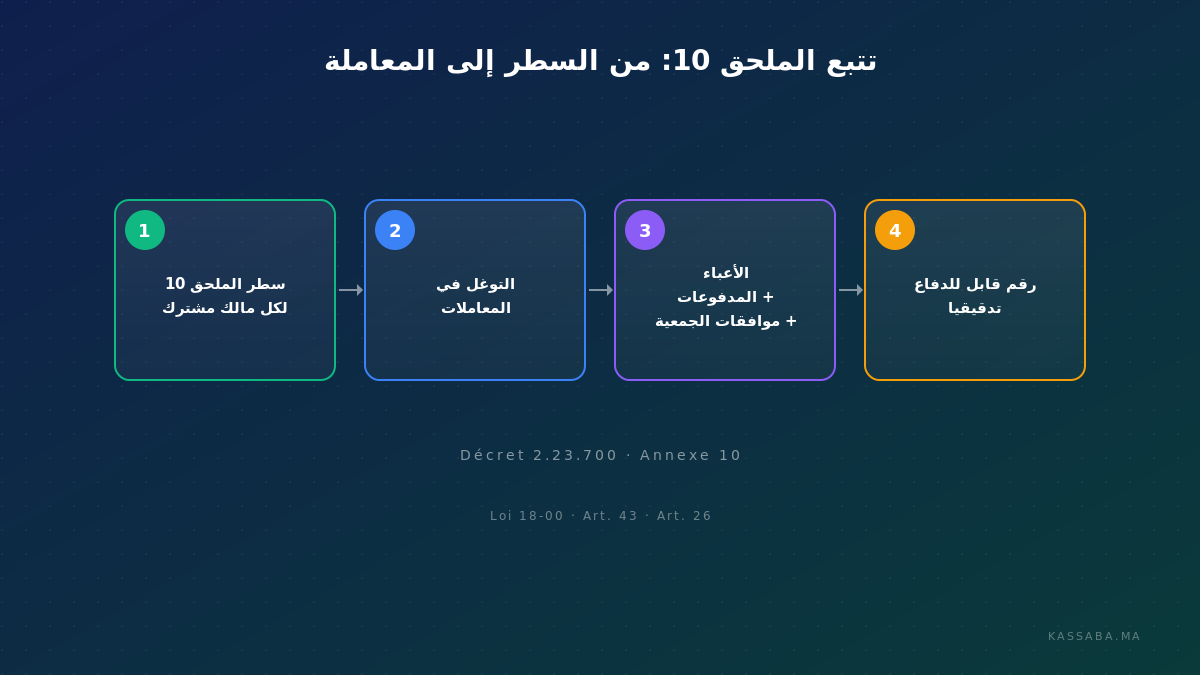 تتبع الملحق 10: من السطر إلى المعاملة

1
سطر الملحق 10
لكل مالك مشترك

2
التوغل في
المعاملات

3
الأعباء
+ المدفوعات
+ موافقات الجمعية

4
رقم قابل للدفاع
تدقيقيا

Décret 2.23.700 · Annexe 10

Loi 18-00 · Art. 43 · Art. 26

KASSABA.MA